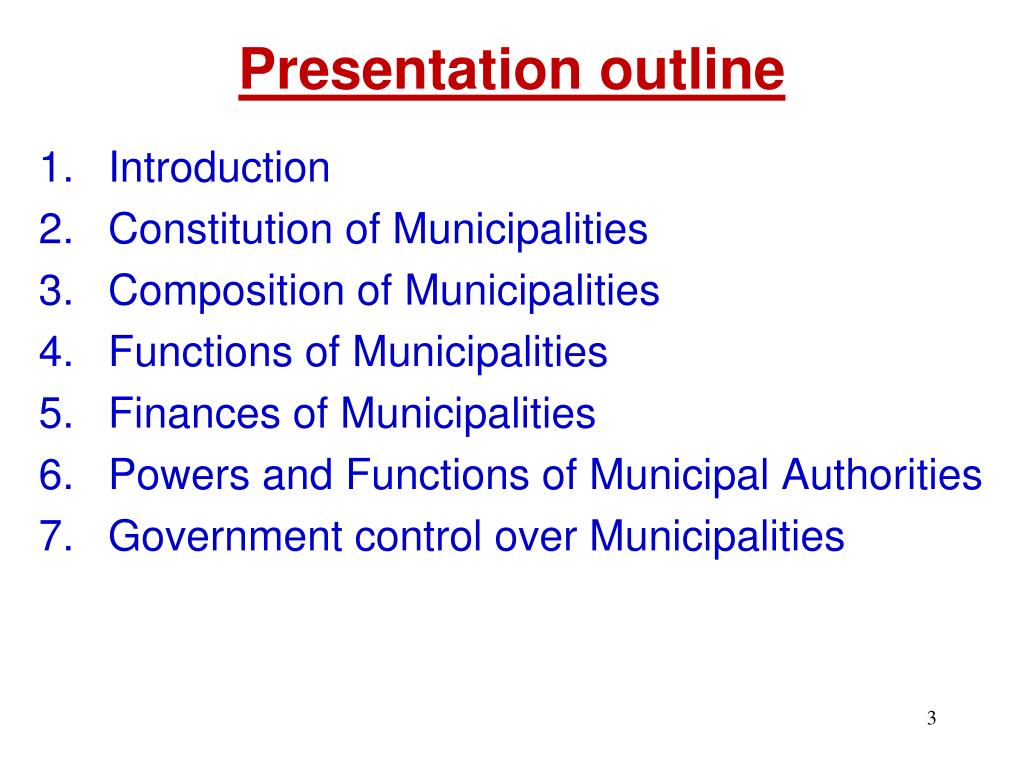 Presentation outline

1. Introduction
2. Constitution of Municipalities
3. Composition of Municipalities
4. Functions of Municipalities
5. Finances of Municipalities
6. Powers and Functions of Municipal Authorities
7. Government control over Municipalities

3